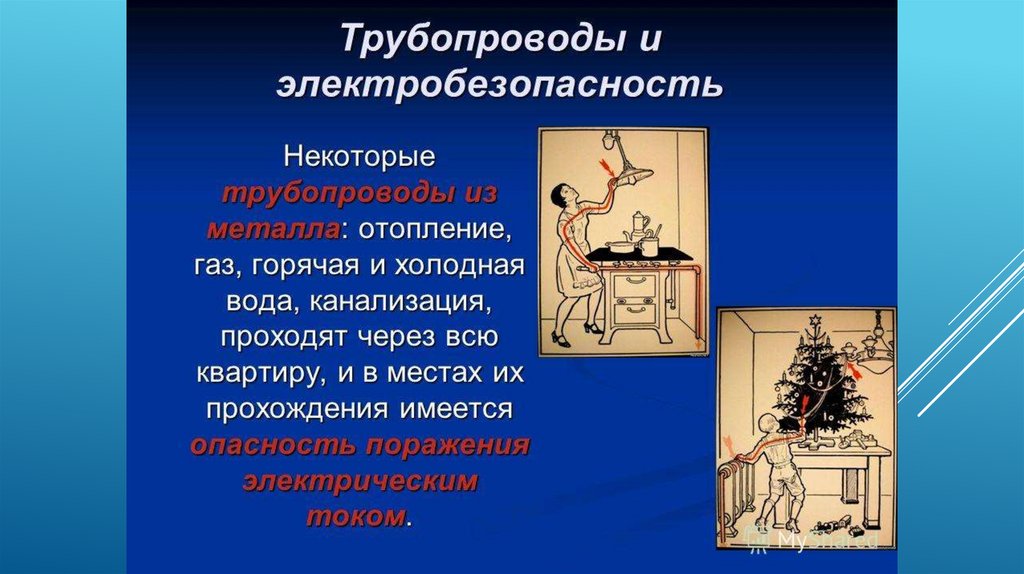 Трубопроводы и электробезопасность

Некоторые трубопроводы из металла: отопление, газ, горячая и холодная вода, канализация, проходят через всю квартиру, и в местах их прохождения имеется опасность поражения электрическим током.

MyShared